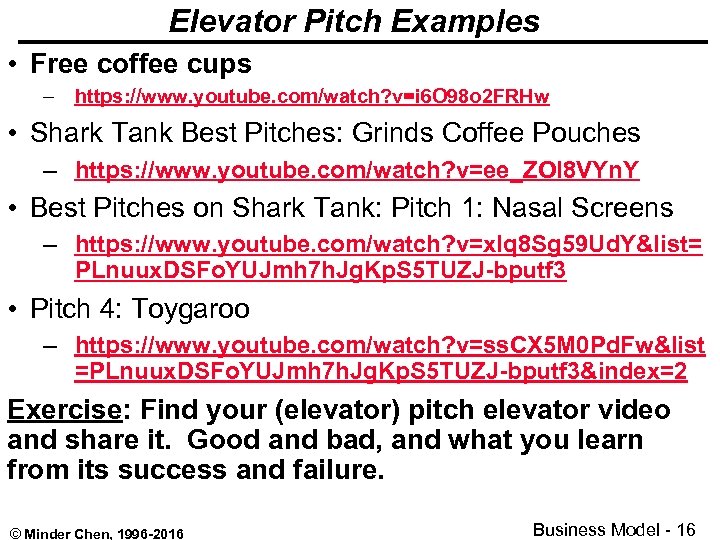 Elevator Pitch Examples

• Free coffee cups
– https://www.youtube.com/watch?v=i6O98o2FRHw

• Shark Tank Best Pitches: Grinds Coffee Pouches
– https://www.youtube.com/watch?v=ee_ZOl8VYnY

• Best Pitches on Shark Tank: Pitch 1: Nasal Screens
– https://www.youtube.com/watch?v=xlq8Sg59UdY&list=PLnuuxDSFoYUJmh7hJgKpS5TUZJ-bputf3

• Pitch 4: Toygaroo
– https://www.youtube.com/watch?v=ssCX5M0PdFw&list=PLnuuxDSFoYUJmh7hJgKpS5TUZJ-bputf3&index=2

Exercise: Find your (elevator) pitch elevator video and share it. Good and bad, and what you learn from its success and failure.

© Minder Chen, 1996-2016

Business Model - 16